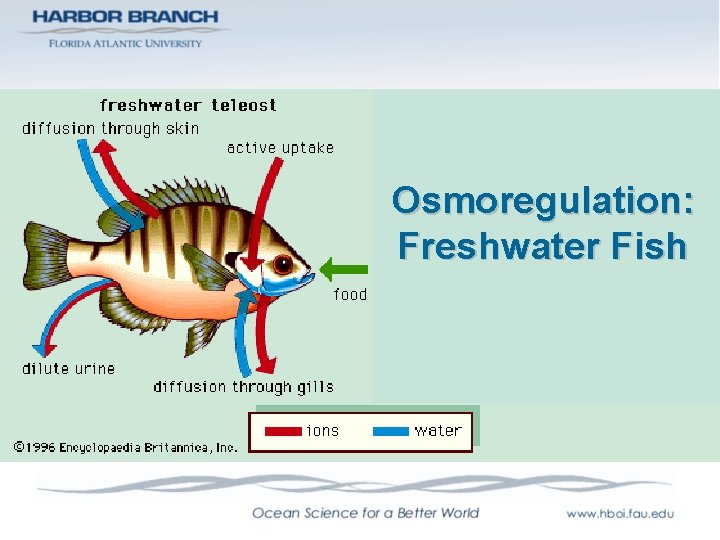 HARBOR BRANCH
FLORIDA ATLANTIC UNIVERSITY

freshwater teleost
diffusion through skin
active uptake
food
dilute urine
diffusion through gills
ions
water
©1996 Encyclopaedia Britannica, Inc.

Osmoregulation: Freshwater Fish

Ocean Science for a Better World
www.hboi.fau.edu